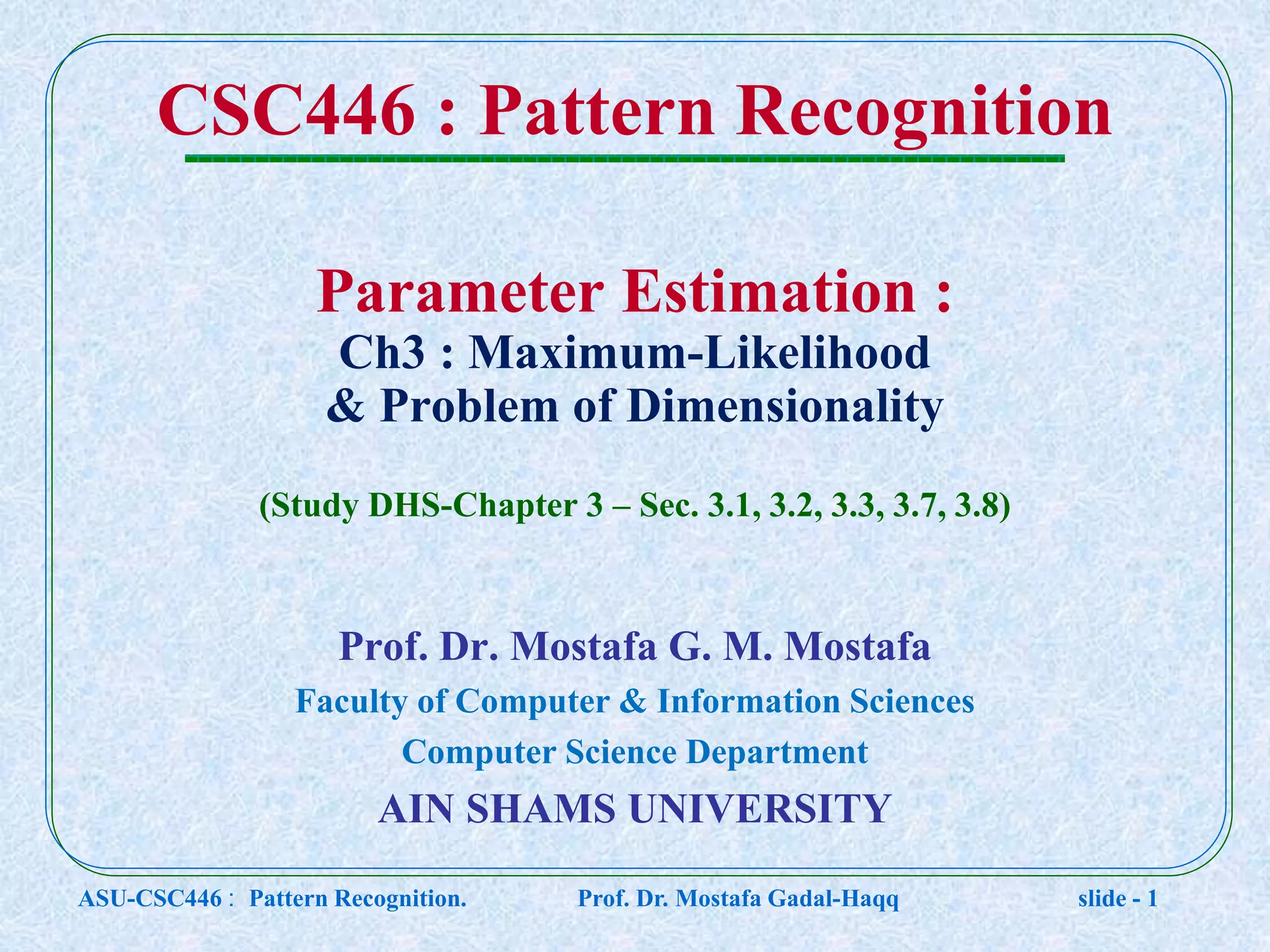 CSC446 : Pattern Recognition

Parameter Estimation :
Ch3 : Maximum-Likelihood
& Problem of Dimensionality

(Study DHS-Chapter 3 – Sec. 3.1, 3.2, 3.3, 3.7, 3.8)

Prof. Dr. Mostafa G. M. Mostafa
Faculty of Computer & Information Sciences
Computer Science Department
AIN SHAMS UNIVERSITY

ASU-CSC446 : Pattern Recognition. Prof. Dr. Mostafa Gadal-Haqq slide - 1